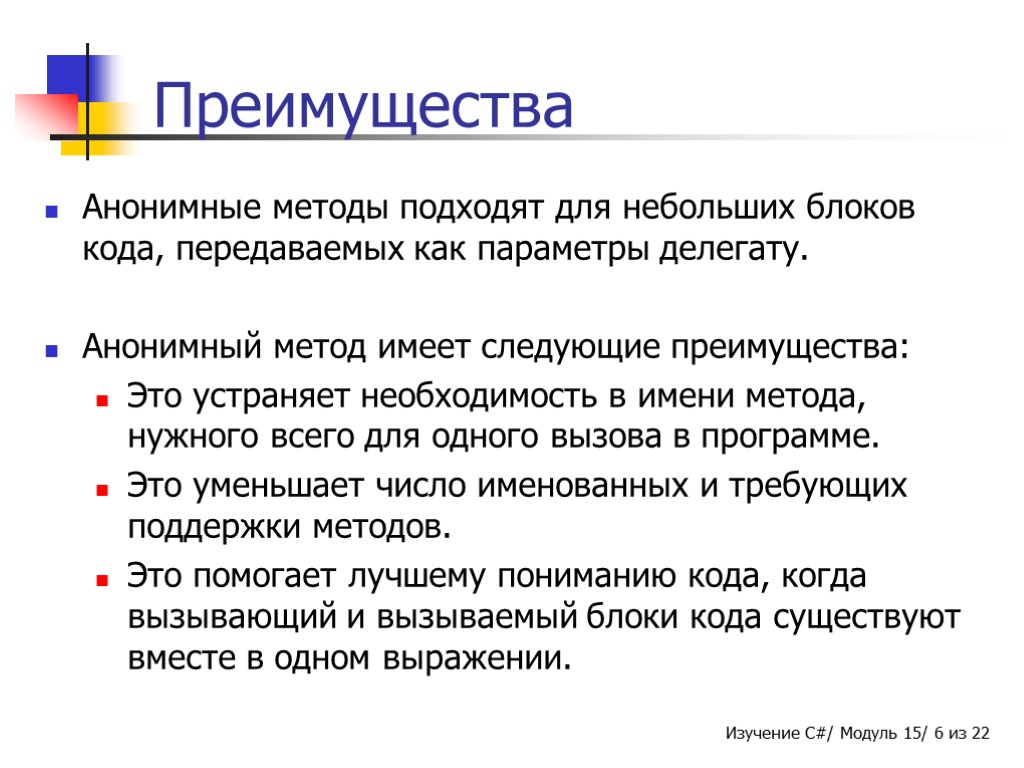 Преимущества

Анонимные методы подходят для небольших блоков кода, передаваемых как параметры делегату.

Анонимный метод имеет следующие преимущества:

Это устраняет необходимость в имени метода, нужного всего для одного вызова в программе.

Это уменьшает число именованных и требующих поддержки методов.

Это помогает лучшему пониманию кода, когда вызывающий и вызываемый блоки кода существуют вместе в одном выражении.

Изучение C#/ Модуль 15/ 6 из 22